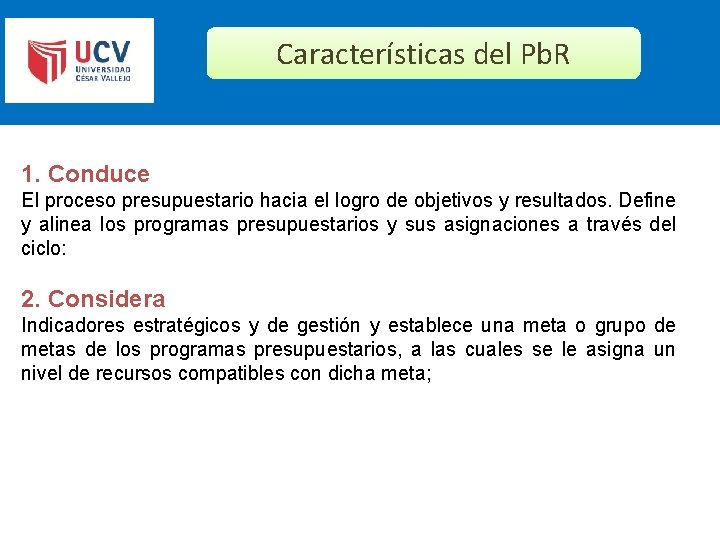 UCV
UNIVERSIDAD
CÉSAR VALLEJO

Características del PbR

1. Conduce
El proceso presupuestario hacia el logro de objetivos y resultados. Define y alinea los programas presupuestarios y sus asignaciones a través del ciclo:

2. Considera
Indicadores estratégicos y de gestión y establece una meta o grupo de metas de los programas presupuestarios, a las cuales se le asigna un nivel de recursos compatibles con dicha meta;